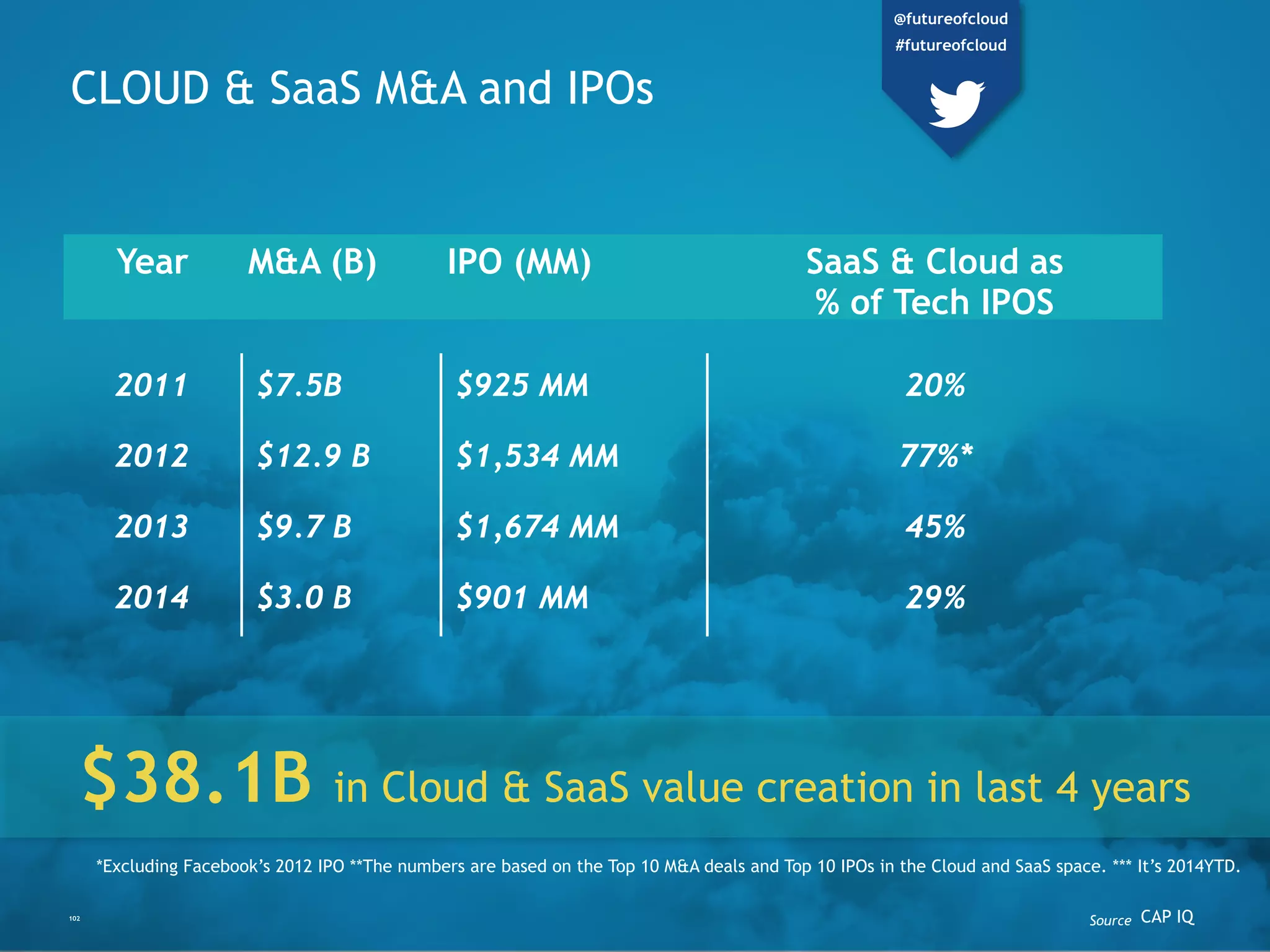 @futureofcloud
#futureofcloud

CLOUD & SaaS M&A and IPOs

| Year | M&A (B) | IPO (MM) | SaaS & Cloud as % of Tech IPOS |
|---|---|---|---|
| 2011 | $7.5B | $925 MM | 20% |
| 2012 | $12.9 B | $1,534 MM | 77%* |
| 2013 | $9.7 B | $1,674 MM | 45% |
| 2014 | $3.0 B | $901 MM | 29% |

$38.1B in Cloud & SaaS value creation in last 4 years

*Excluding Facebook's 2012 IPO **The numbers are based on the Top 10 M&A deals and Top 10 IPOs in the Cloud and SaaS space. *** It's 2014YTD.

102

Source CAP IQ